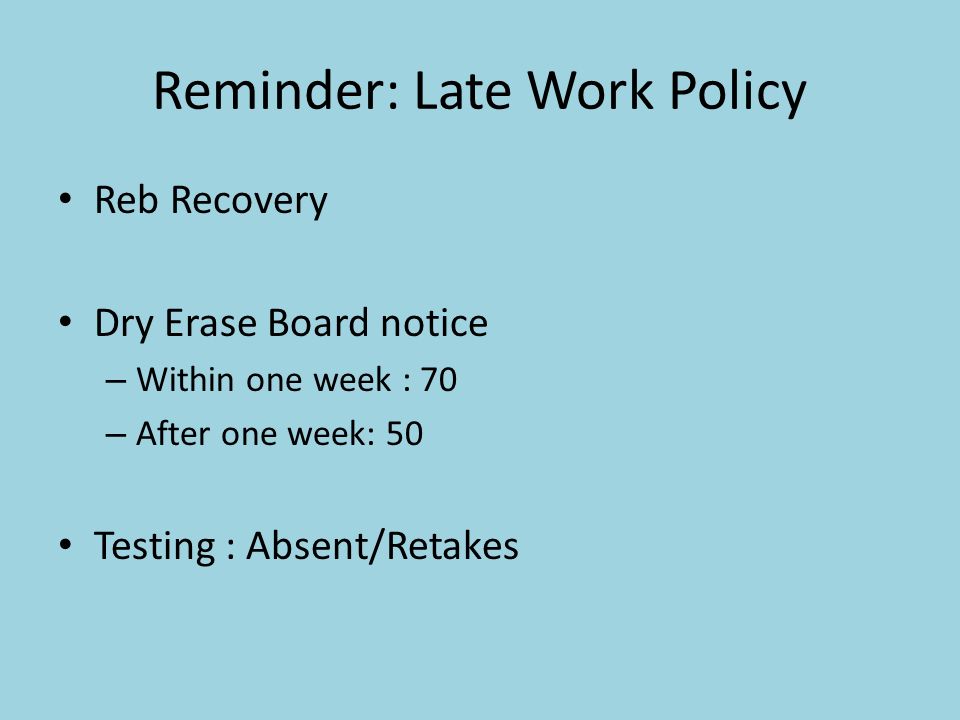 Reminder: Late Work Policy

• Reb Recovery

• Dry Erase Board notice
– Within one week : 70
– After one week: 50

• Testing : Absent/Retakes